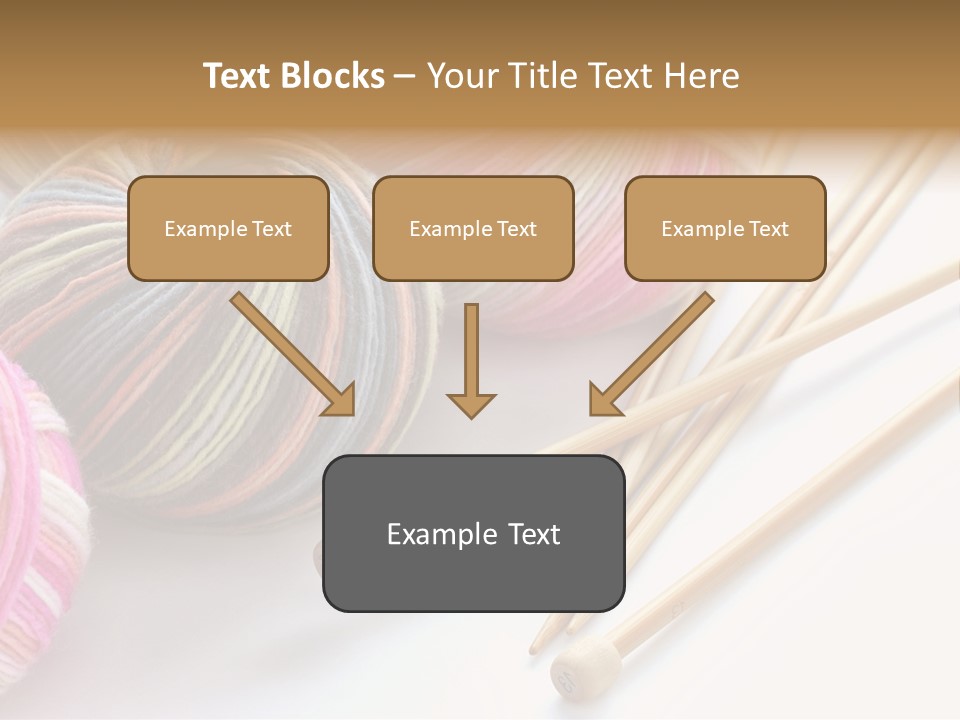 Text Blocks – Your Title Text Here

Example Text

Example Text

Example Text

Example Text